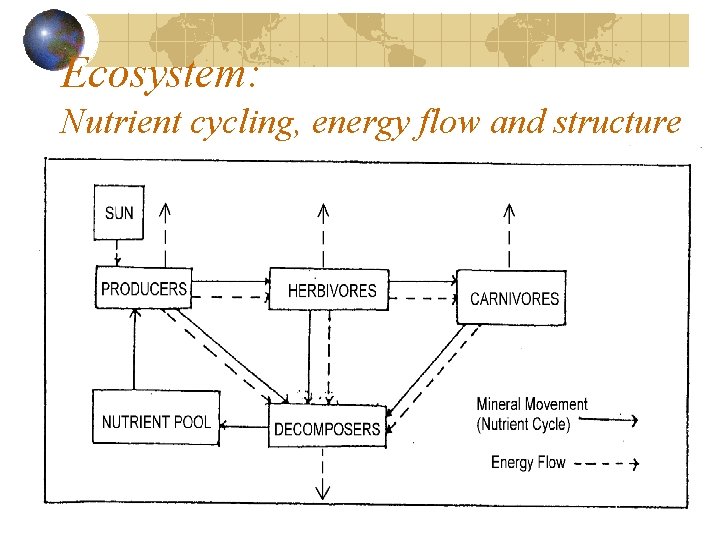 Ecosystem:
Nutrient cycling, energy flow and structure

SUN

PRODUCERS

HERBIVORES

CARNIVORES

NUTRIENT POOL

DECOMPOSERS

Mineral Movement (Nutrient Cycle)

Energy Flow